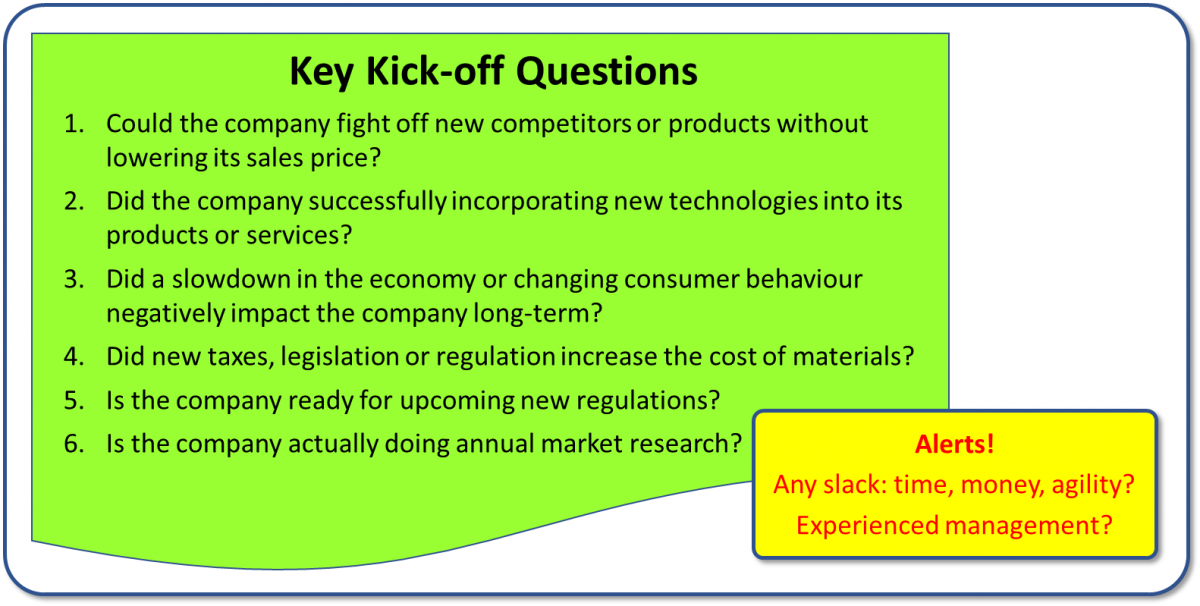 Key Kick-off Questions

1. Could the company fight off new competitors or products without lowering its sales price?
2. Did the company successfully incorporating new technologies into its products or services?
3. Did a slowdown in the economy or changing consumer behaviour negatively impact the company long-term?
4. Did new taxes, legislation or regulation increase the cost of materials?
5. Is the company ready for upcoming new regulations?
6. Is the company actually doing annual market research?

Alerts!
Any slack: time, money, agility?
Experienced management?